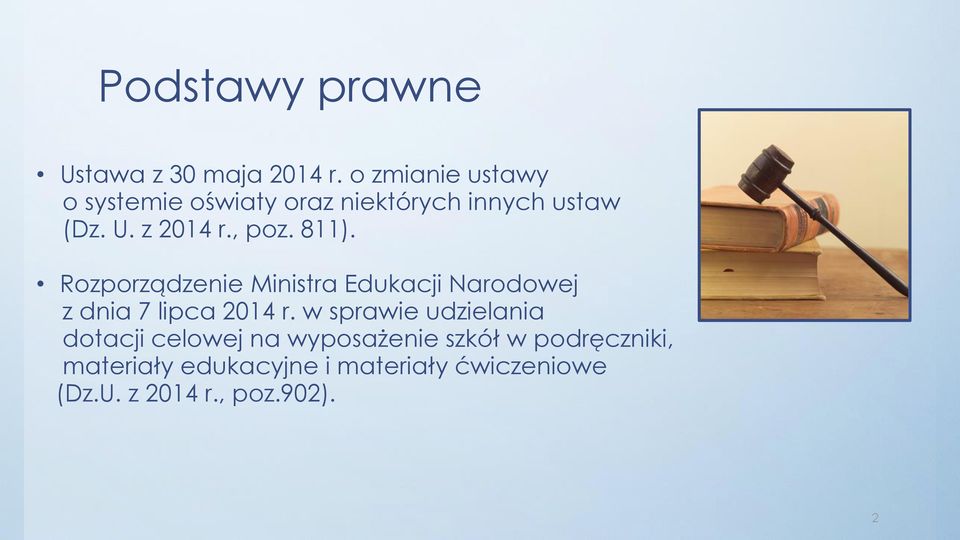 Podstawy prawne

• Ustawa z 30 maja 2014 r. o zmianie ustawy o systemie oświaty oraz niektórych innych ustaw (Dz. U. z 2014 r., poz. 811).

• Rozporządzenie Ministra Edukacji Narodowej z dnia 7 lipca 2014 r. w sprawie udzielania dotacji celowej na wyposażenie szkół w podręczniki, materiały edukacyjne i materiały ćwiczeniowe (Dz.U. z 2014 r., poz.902).

2